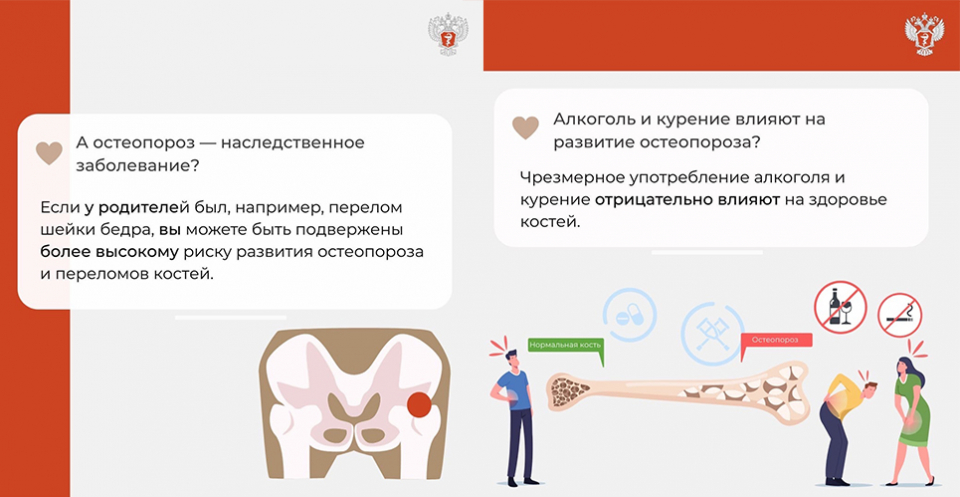 А остеопороз — наследственное заболевание?

Если у родителей был, например, перелом шейки бедра, вы можете быть подвержены более высокому риску развития остеопороза и переломов костей.

Алкоголь и курение влияют на развитие остеопороза?

Чрезмерное употребление алкоголя и курение отрицательно влияют на здоровье костей.

Нормальная кость

Остеопороз